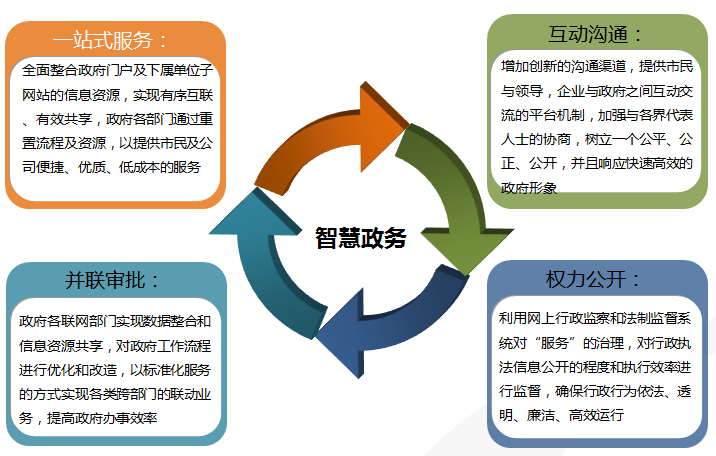 一站式服务：

全面整合政府门户及下属单位子网站的信息资源，实现有序互联、有效共享，政府各部门通过重置流程及资源，以提供市民及公司便捷、优质、低成本的服务

互动沟通：

增加创新的沟通渠道，提供市民与领导，企业与政府之间互动交流的平台机制，加强与各界代表人士的协商，树立一个公平、公正、公开，并且响应快速高效的政府形象

智慧政务

并联审批：

政府各联网部门实现数据整合和信息资源共享，对政府工作流程进行优化和改造，以标准化服务的方式实现各类跨部门的联动业务，提高政府办事效率

权力公开：

利用网上行政监察和法制监督系统对“服务”的治理，对行政执法信息公开的程度和执行效率进行监督，确保行政行为依法、透明、廉洁、高效运行